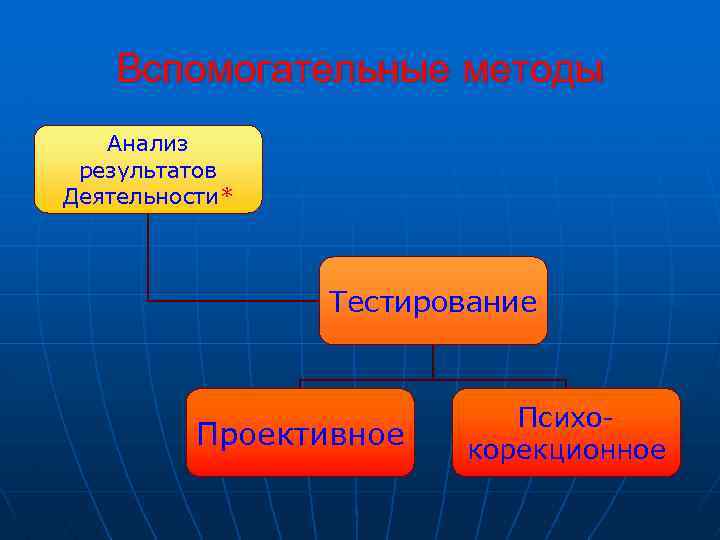 Вспомогательные методы

Анализ результатов Деятельности*

Тестирование

Проективное

Психо-корекционное